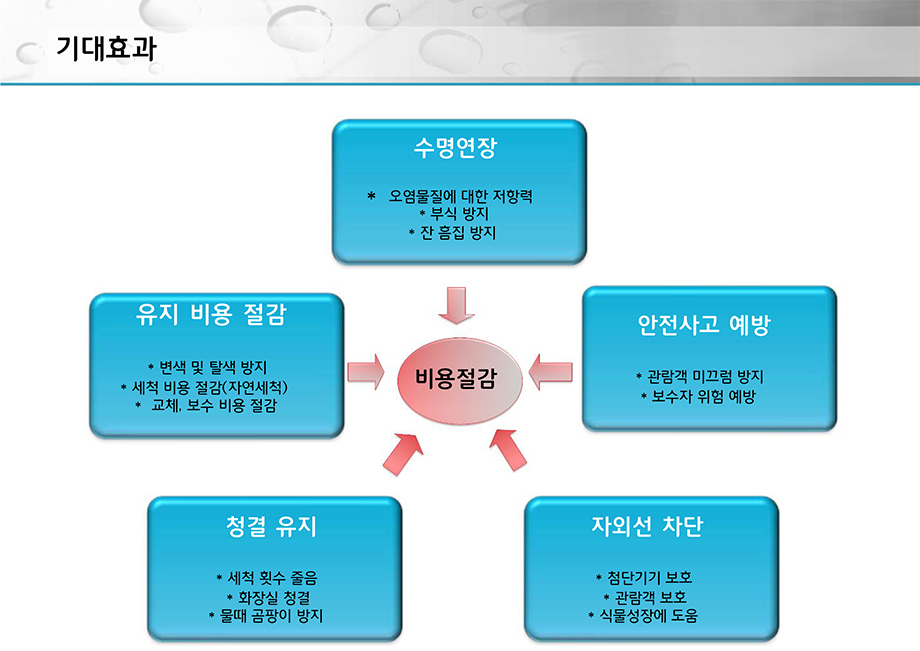 기대효과

수명연장

* 오염물질에 대한 저항력
* 부식 방지
* 잔 흠집 방지

유지 비용 절감

* 변색 및 탈색 방지
* 세척 비용 절감(자연세척)
* 교체, 보수 비용 절감

비용절감

안전사고 예방

* 관람객 미끄럼 방지
* 보수자 위험 예방

청결 유지

* 세척 횟수 줄음
* 화장실 청결
* 물때 곰팡이 방지

자외선 차단

* 첨단기기 보호
* 관람객 보호
* 식물성장에 도움